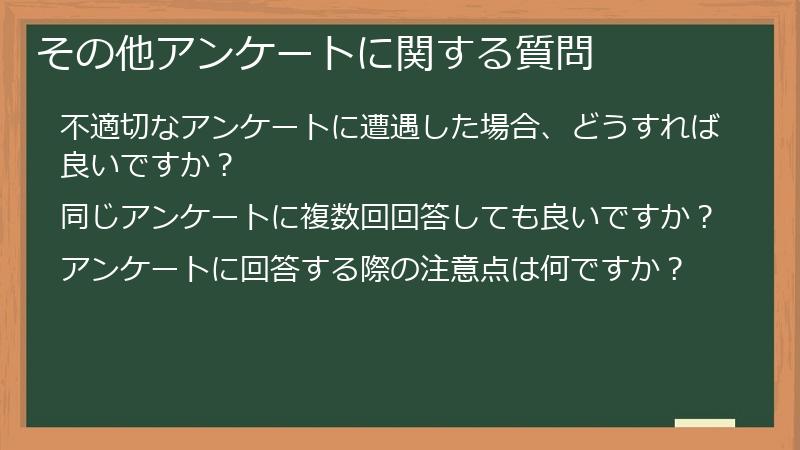 その他アンケートに関する質問

不適切なアンケートに遭遇した場合、どうすれば良いですか？

同じアンケートに複数回回答しても良いですか？

アンケートに回答する際の注意点は何ですか？